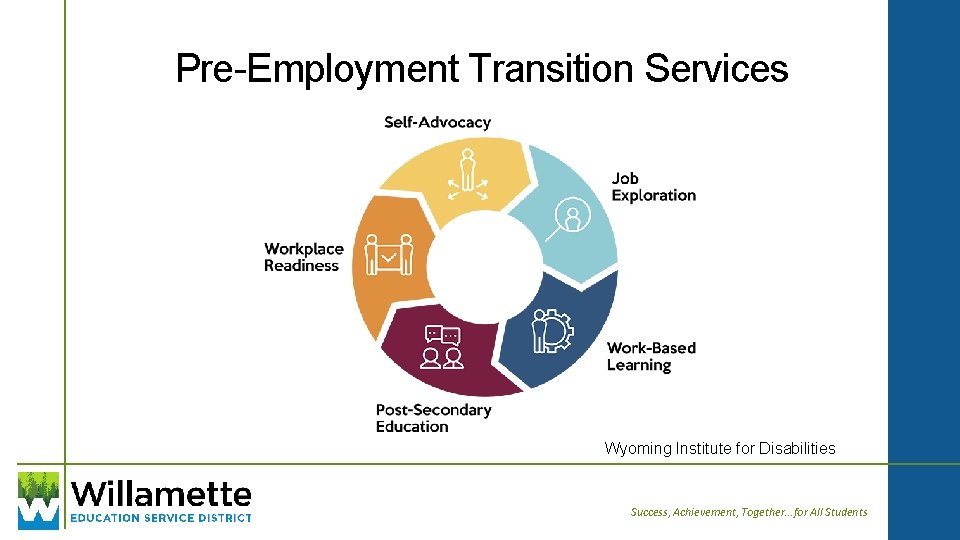 Pre-Employment Transition Services

Self-Advocacy

Job Exploration

Work-Based Learning

Post-Secondary Education

Workplace Readiness

Wyoming Institute for Disabilities

Willamette
EDUCATION SERVICE DISTRICT

Success, Achievement, Together... for All Students